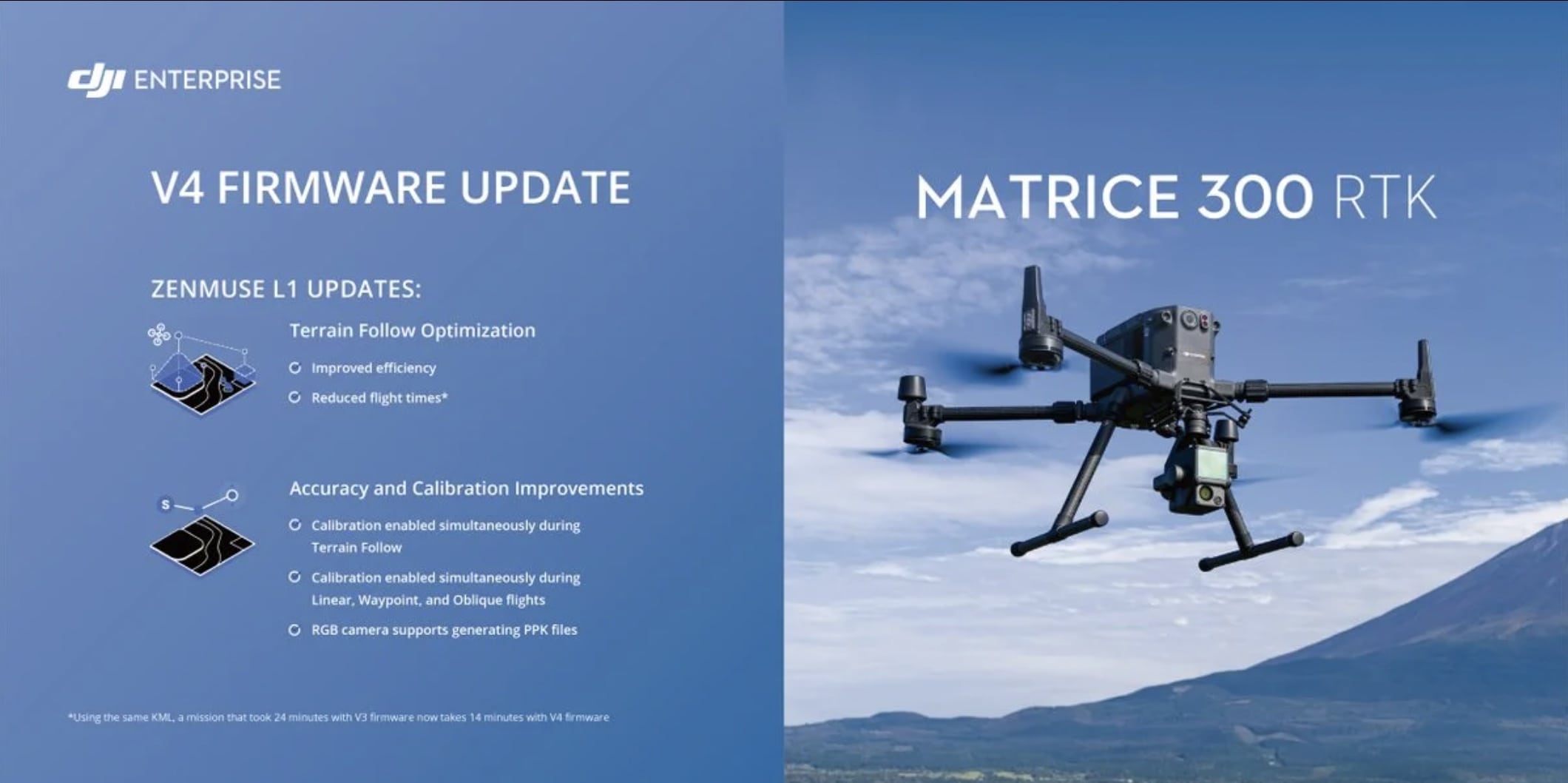 dji ENTERPRISE

V4 FIRMWARE UPDATE

ZENMUSE L1 UPDATES:

Terrain Follow Optimization

Improved efficiency

Reduced flight times*

S

Accuracy and Calibration Improvements

Calibration enabled simultaneously during Terrain Follow

Calibration enabled simultaneously during Linear, Waypoint, and Oblique flights

RGB camera supports generating PPK files

*Using the same KML, a mission that took 24 minutes with V3 firmware now takes 14 minutes with V4 firmware

MATRICE 300 RTK